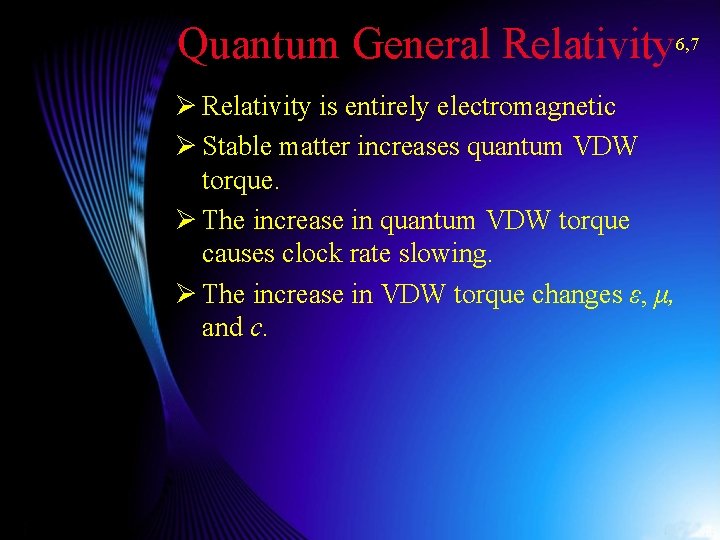 Quantum General Relativity$^{6,7}$

➢ Relativity is entirely electromagnetic

➢ Stable matter increases quantum VDW torque.

➢ The increase in quantum VDW torque causes clock rate slowing.

➢ The increase in VDW torque changes $\varepsilon$, $\mu$, and $c$.